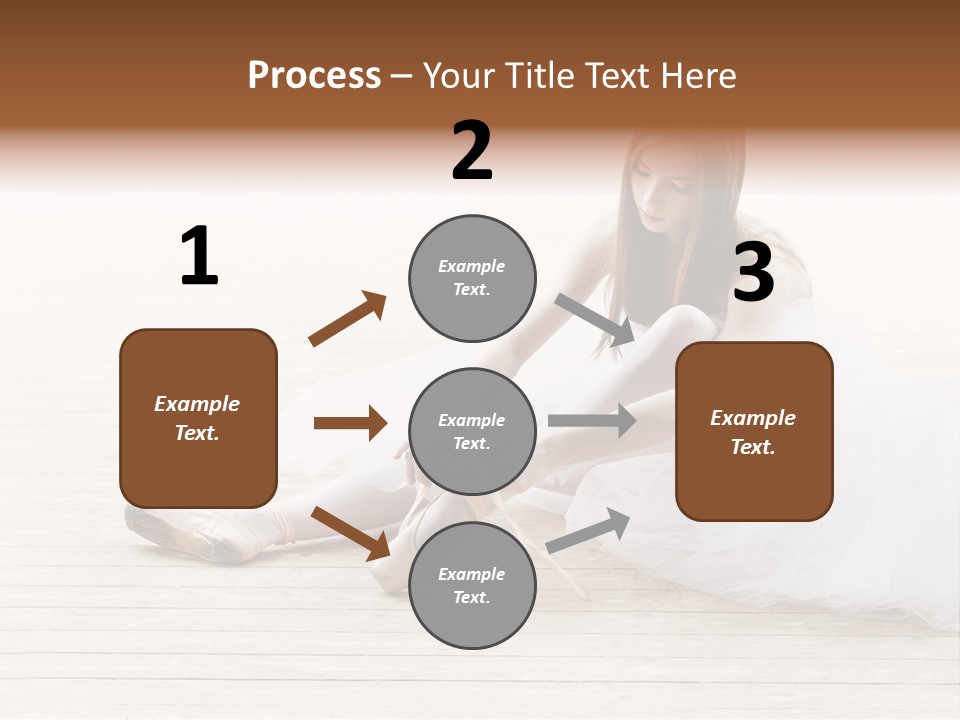 Process – Your Title Text Here

1

Example Text.

2

Example Text.

Example Text.

Example Text.

3

Example Text.